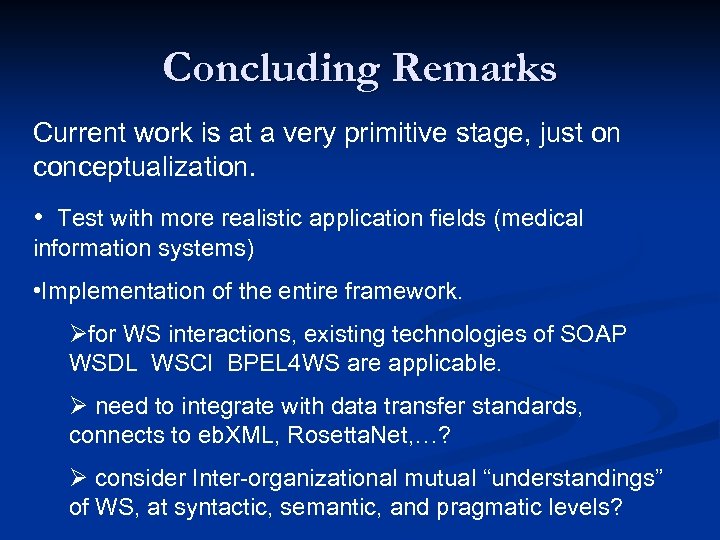 Concluding Remarks

Current work is at a very primitive stage, just on conceptualization.

• Test with more realistic application fields (medical information systems)

•Implementation of the entire framework.

➢for WS interactions, existing technologies of SOAP WSDL WSCI BPEL4WS are applicable.

➢ need to integrate with data transfer standards, connects to ebXML, RosettaNet,…?

➢ consider Inter-organizational mutual “understandings” of WS, at syntactic, semantic, and pragmatic levels?